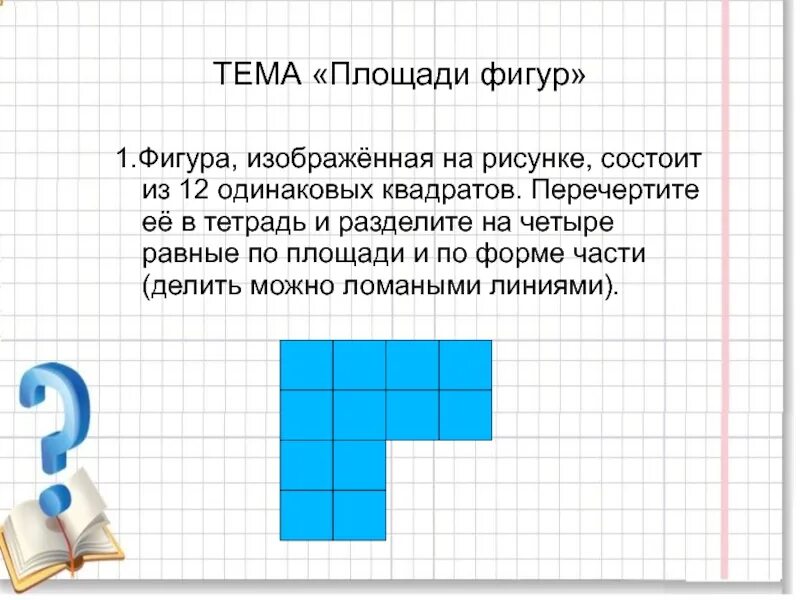 ТЕМА «Площади фигур»

1.Фигура, изображённая на рисунке, состоит из 12 одинаковых квадратов. Перечертите её в тетрадь и разделите на четыре равные по площади и по форме части (делить можно ломаными линиями).